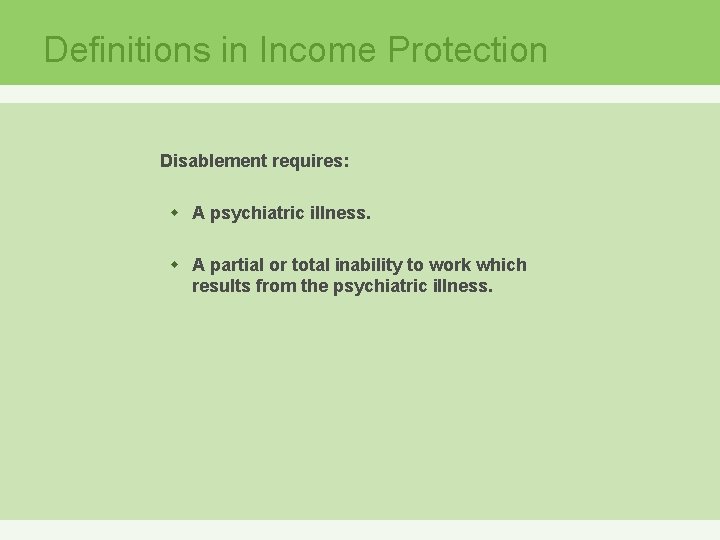 Definitions in Income Protection

Disablement requires:

- A psychiatric illness.

- A partial or total inability to work which results from the psychiatric illness.